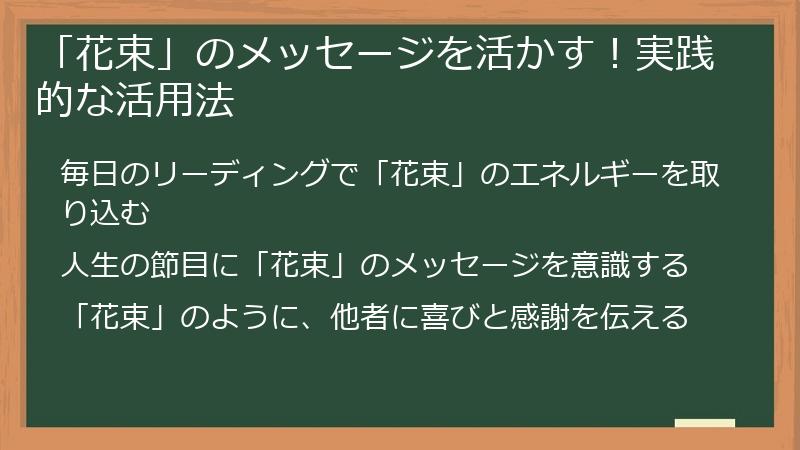 「花束」のメッセージを活かす！実践的な活用法

毎日のリーディングで「花束」のエネルギーを取り込む

人生の節目に「花束」のメッセージを意識する

「花束」のように、他者に喜びと感謝を伝える